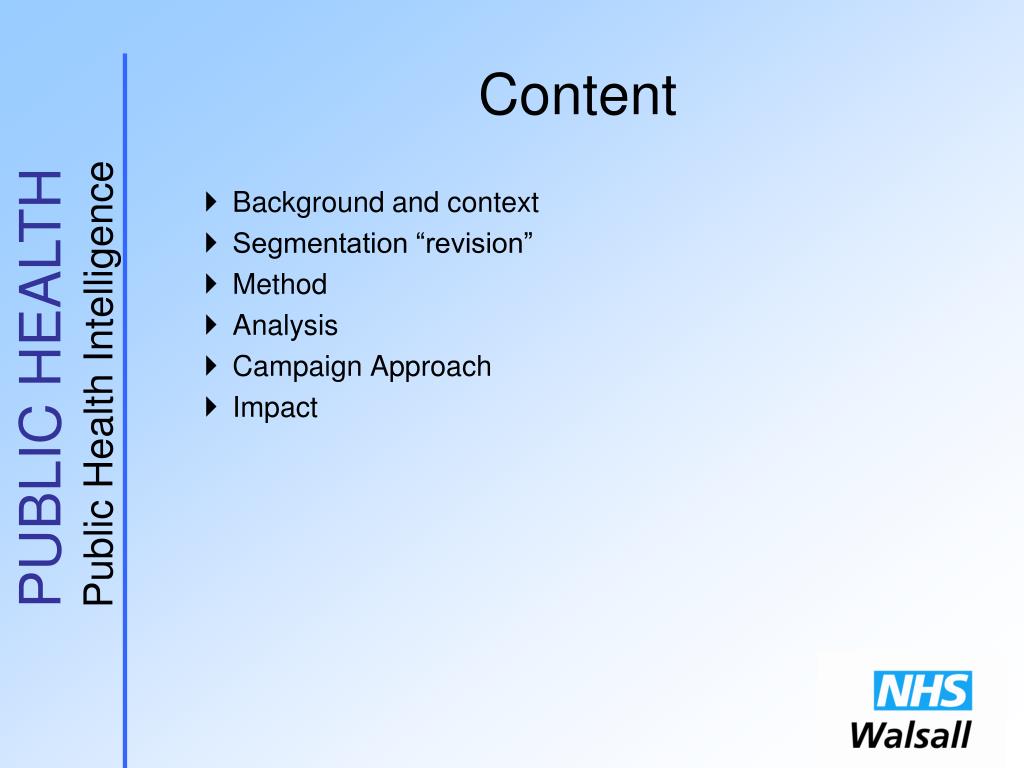 PUBLIC HEALTH
Public Health Intelligence

Content

Background and context
Segmentation “revision”
Method
Analysis
Campaign Approach
Impact

NHS
Walsall